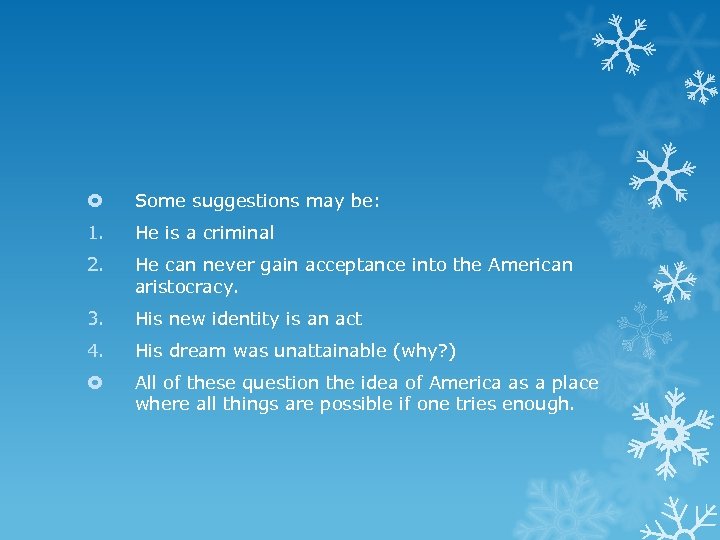 Some suggestions may be:

1. He is a criminal
2. He can never gain acceptance into the American aristocracy.
3. His new identity is an act
4. His dream was unattainable (why?)

All of these question the idea of America as a place where all things are possible if one tries enough.